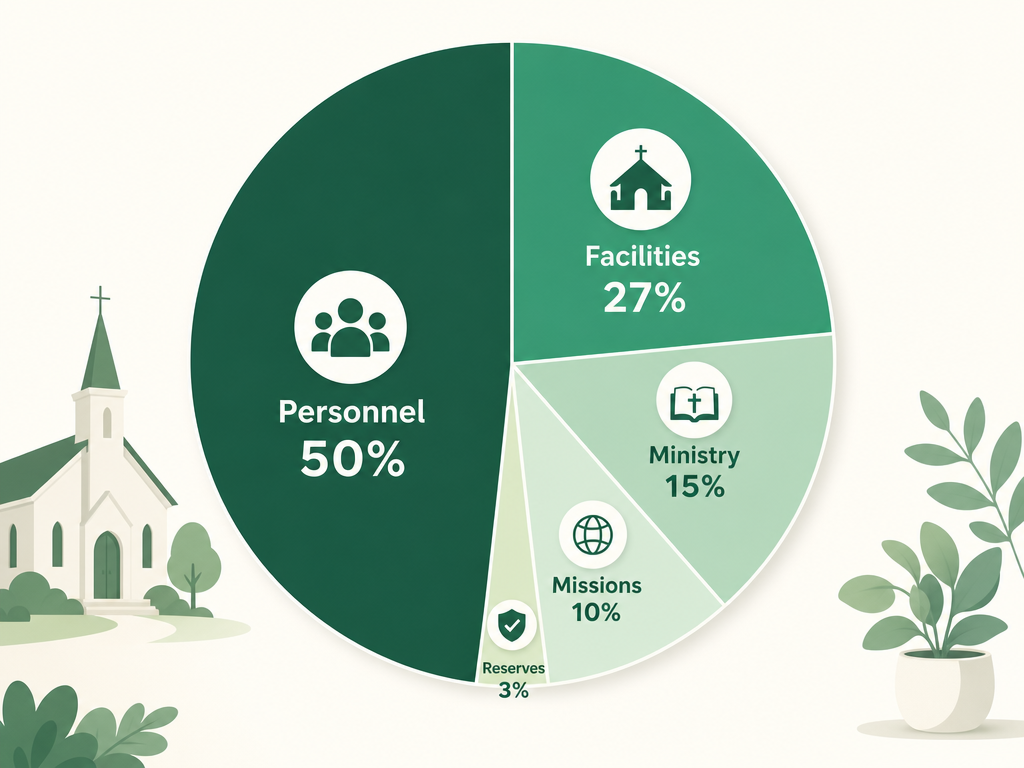 Personnel
50%

Facilities
27%

Ministry
15%

Missions
10%

Reserves
3%